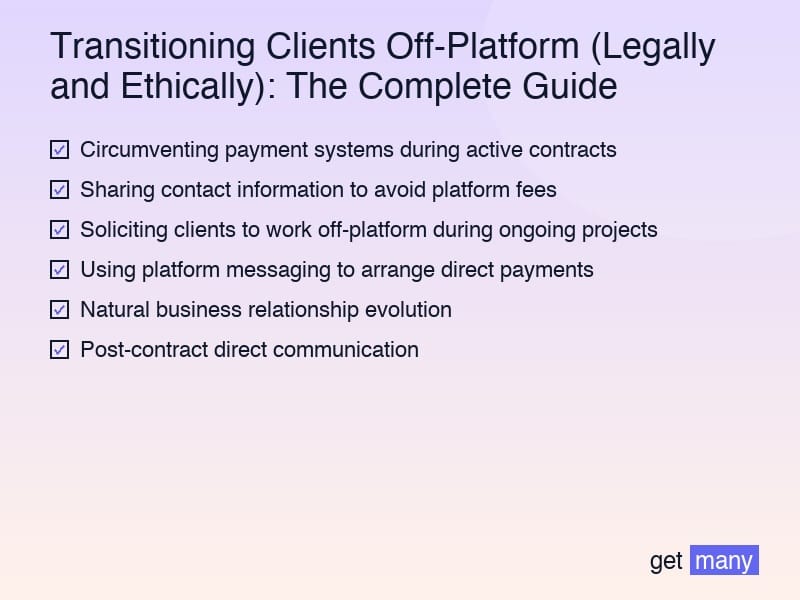 Transitioning Clients Off-Platform (Legally and Ethically): The Complete Guide

☑ Circumventing payment systems during active contracts

☑ Sharing contact information to avoid platform fees

☑ Soliciting clients to work off-platform during ongoing projects

☑ Using platform messaging to arrange direct payments

☑ Natural business relationship evolution

☑ Post-contract direct communication

get many